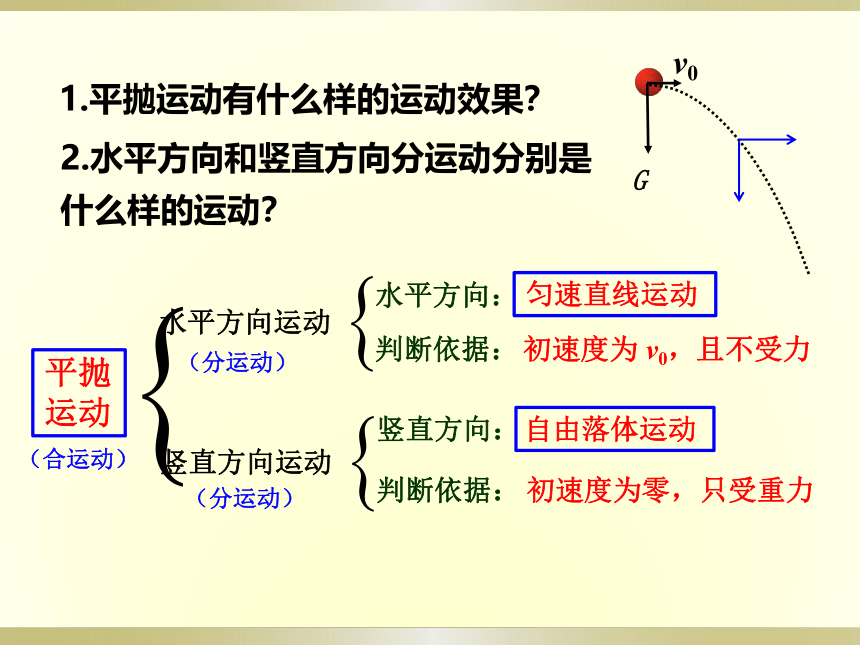 1.平抛运动有什么样的运动效果?

2.水平方向和竖直方向分运动分别是什么样的运动?

$v_0$

$G$

平抛运动

（合运动）

水平方向运动

（分运动）

水平方向：匀速直线运动

判断依据：初速度为 $v_0$，且不受力

竖直方向运动

（分运动）

竖直方向：自由落体运动

判断依据：初速度为零，只受重力